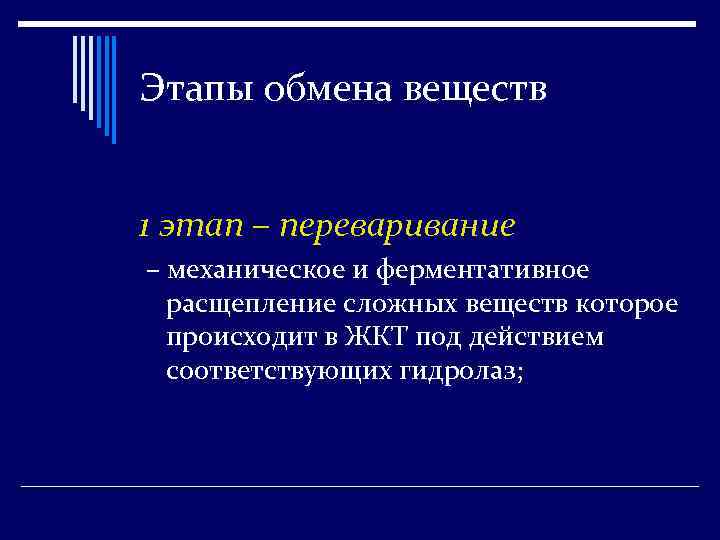 Этапы обмена веществ

1 этап – переваривание

– механическое и ферментативное расщепление сложных веществ которое происходит в ЖКТ под действием соответствующих гидролаз;